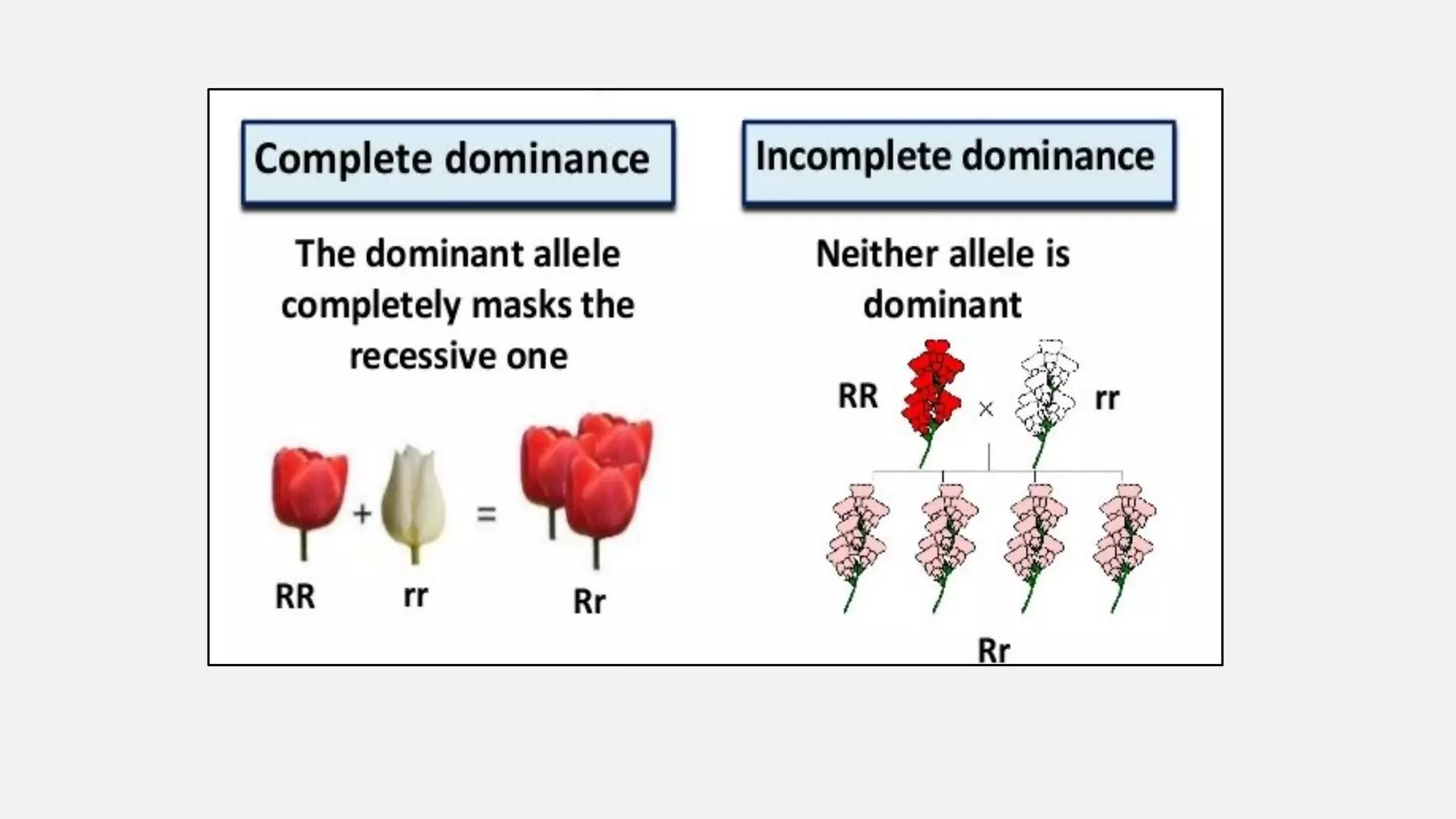 Complete dominance

The dominant allele completely masks the recessive one

+ =

RR rr Rr

Incomplete dominance

Neither allele is dominant

RR × rr

Rr